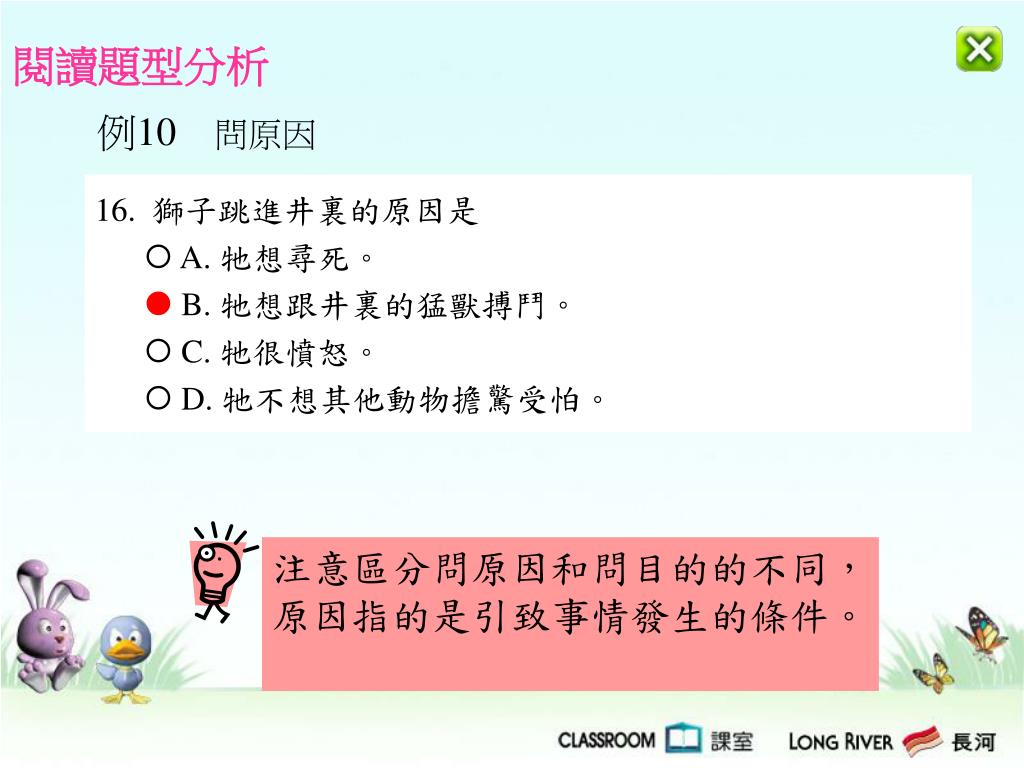 閱讀題型分析

例10　問原因

16. 獅子跳進井裏的原因是

○ A. 牠想尋死。

● B. 牠想跟井裏的猛獸搏鬥。

○ C. 牠很憤怒。

○ D. 牠不想其他動物擔驚受怕。

注意區分問原因和問目的的不同，原因指的是引致事情發生的條件。

CLASSROOM 課室　LONG RIVER 長河